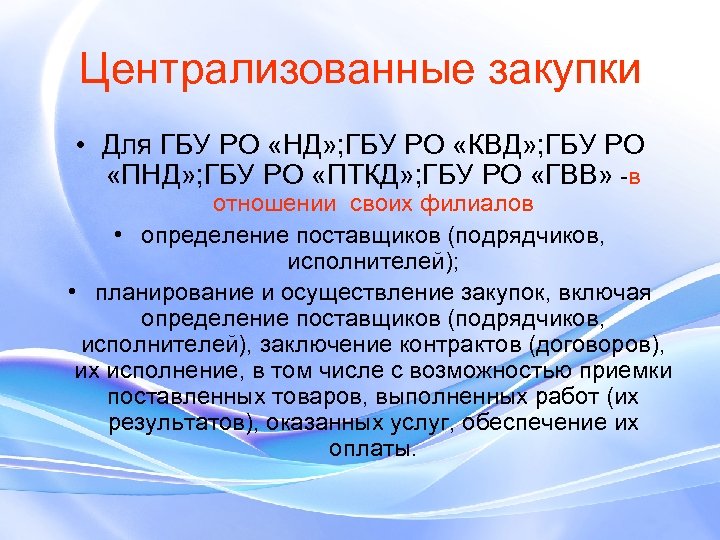 Централизованные закупки

• Для ГБУ РО «НД»;ГБУ РО «КВД»;ГБУ РО «ПНД»;ГБУ РО «ПТКД»;ГБУ РО «ГВВ» -в отношении своих филиалов

• определение поставщиков (подрядчиков, исполнителей);

• планирование и осуществление закупок, включая определение поставщиков (подрядчиков, исполнителей), заключение контрактов (договоров), их исполнение, в том числе с возможностью приемки поставленных товаров, выполненных работ (их результатов), оказанных услуг, обеспечение их оплаты.